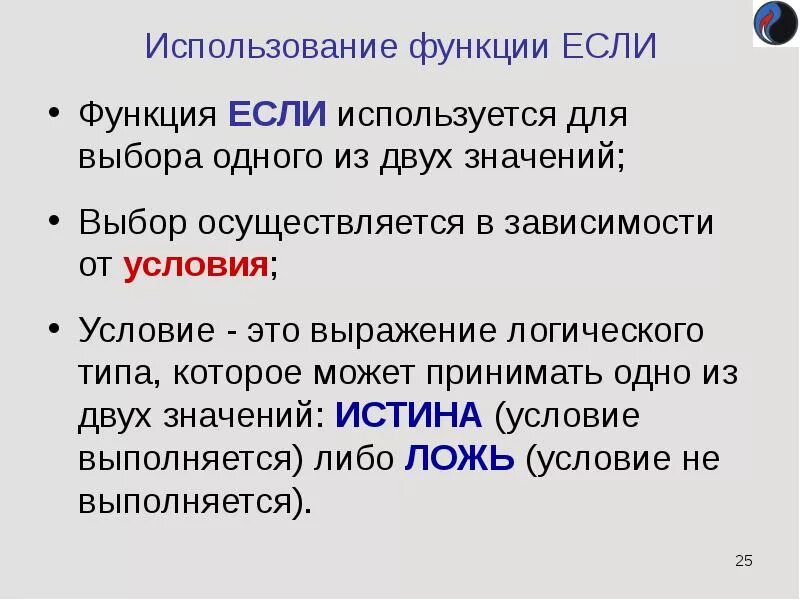 Использование функции ЕСЛИ

• Функция ЕСЛИ используется для выбора одного из двух значений;

• Выбор осуществляется в зависимости от условия;

• Условие - это выражение логического типа, которое может принимать одно из двух значений: ИСТИНА (условие выполняется) либо ЛОЖЬ (условие не выполняется).

25